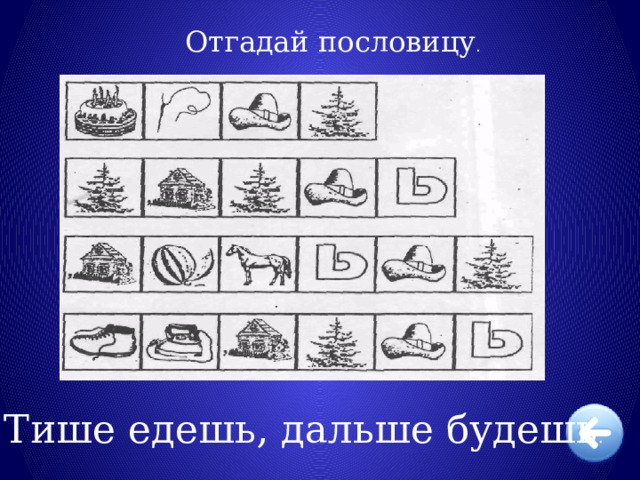 Отгадай пословицу.

Ь

Ь

Ь

Тише едешь, дальше будешь.